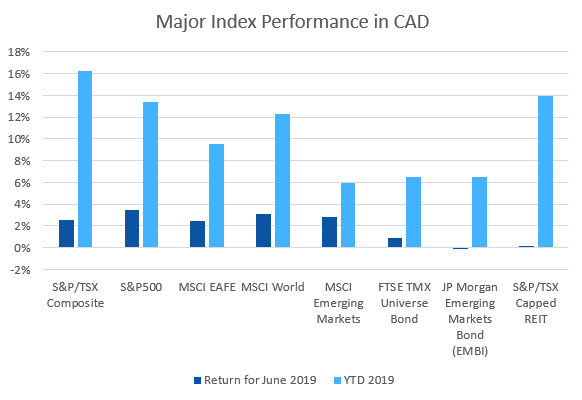 Major Index Performance in CAD

18%
16%
14%
12%
10%
8%
6%
4%
2%
0%
-2%

S&P/TSX Composite
S&P500
MSCI EAFE
MSCI World
MSCI Emerging Markets
FTSE TMX Universe Bond
JP Morgan Emerging Markets Bond (EMBI)
S&P/TSX Capped REIT

Return for June 2019
YTD 2019